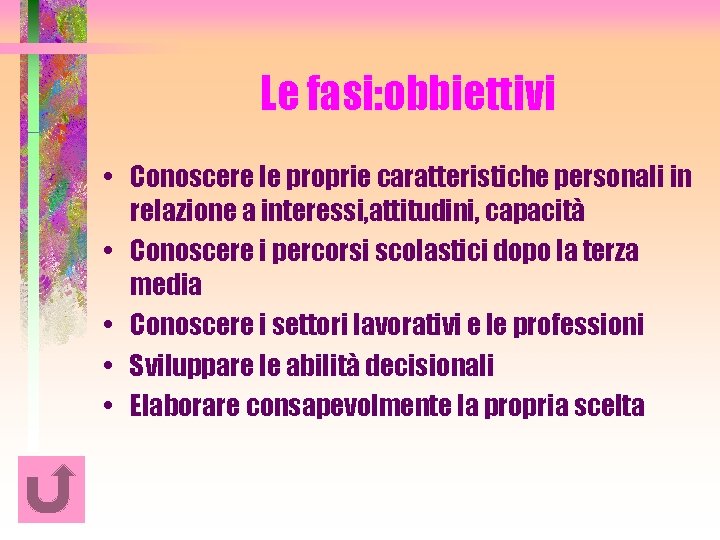 Le fasi:obbiettivi

• Conoscere le proprie caratteristiche personali in relazione a interessi,attitudini, capacità
• Conoscere i percorsi scolastici dopo la terza media
• Conoscere i settori lavorativi e le professioni
• Sviluppare le abilità decisionali
• Elaborare consapevolmente la propria scelta